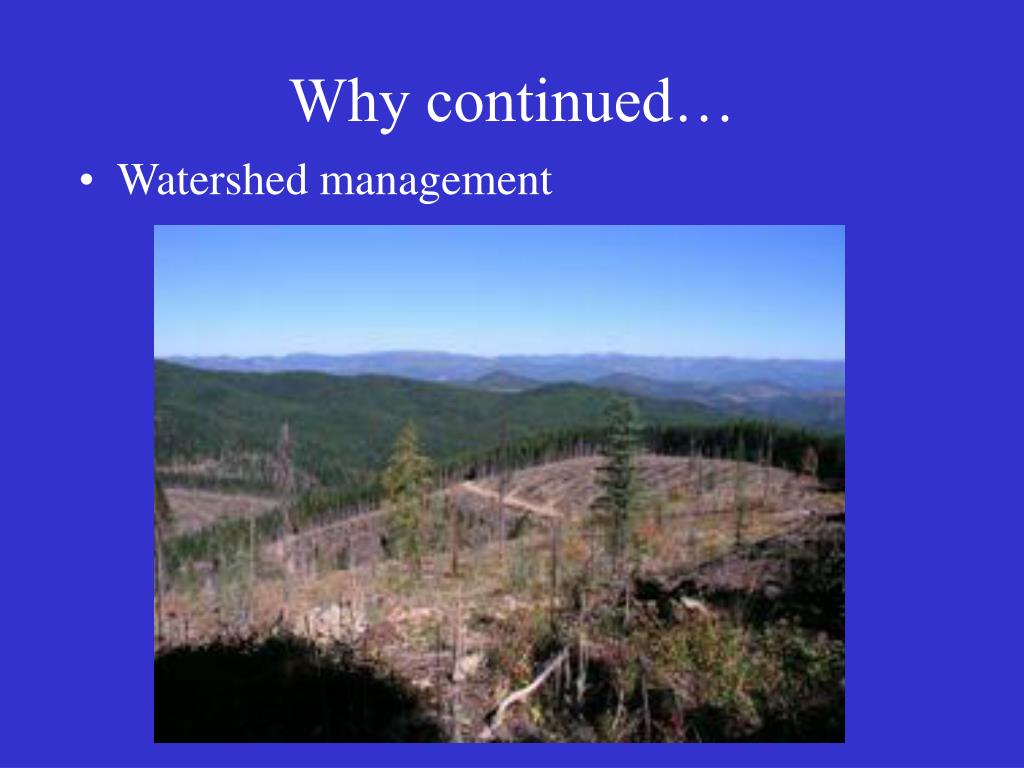 Why continued…

• Watershed management